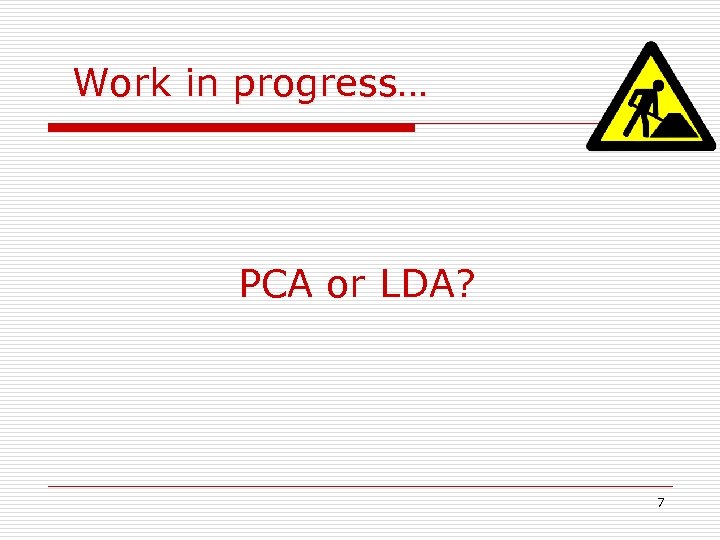 Work in progress…

PCA or LDA?

7